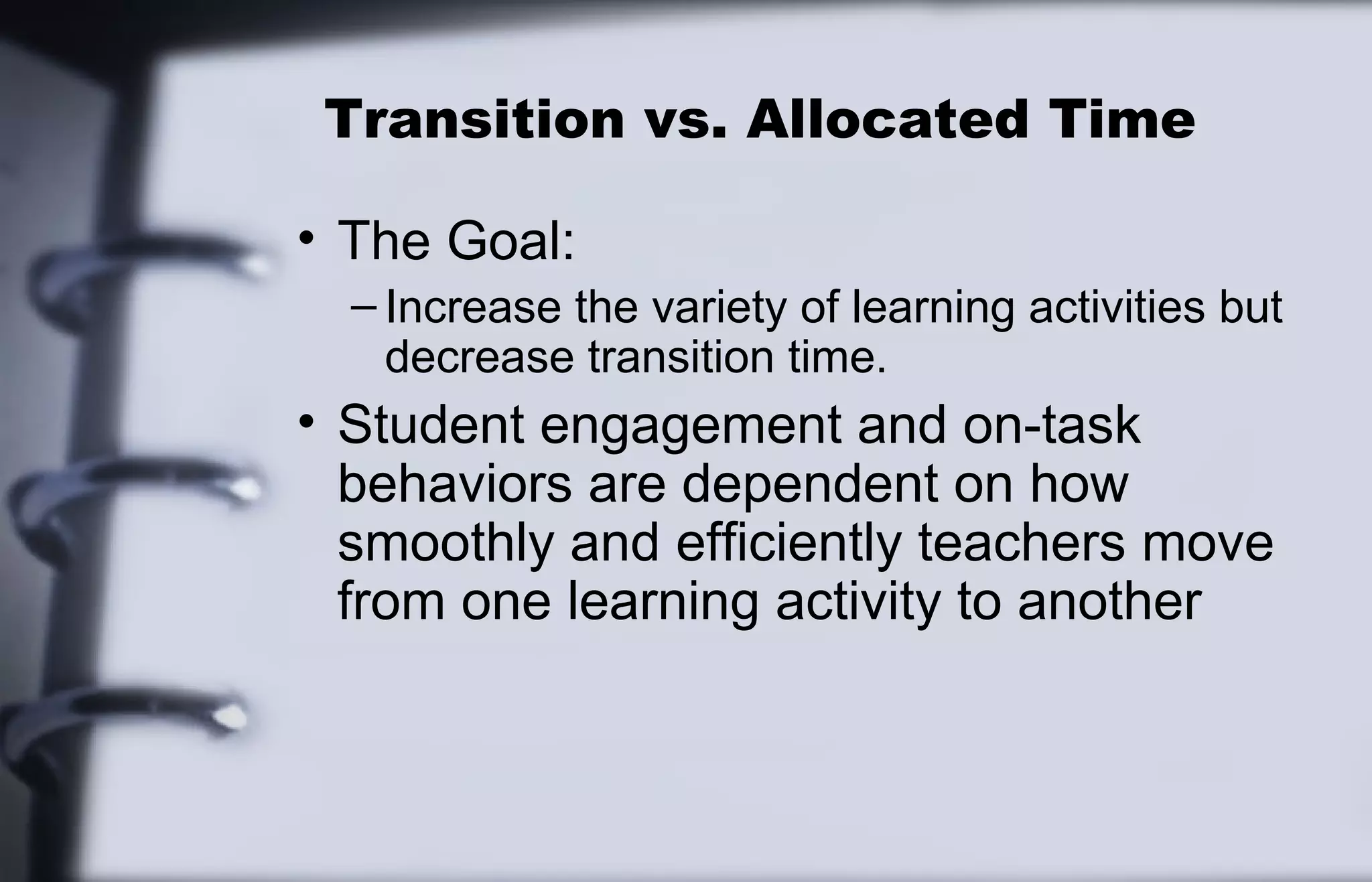 Transition vs. Allocated Time

• The Goal:
– Increase the variety of learning activities but decrease transition time.

• Student engagement and on-task behaviors are dependent on how smoothly and efficiently teachers move from one learning activity to another